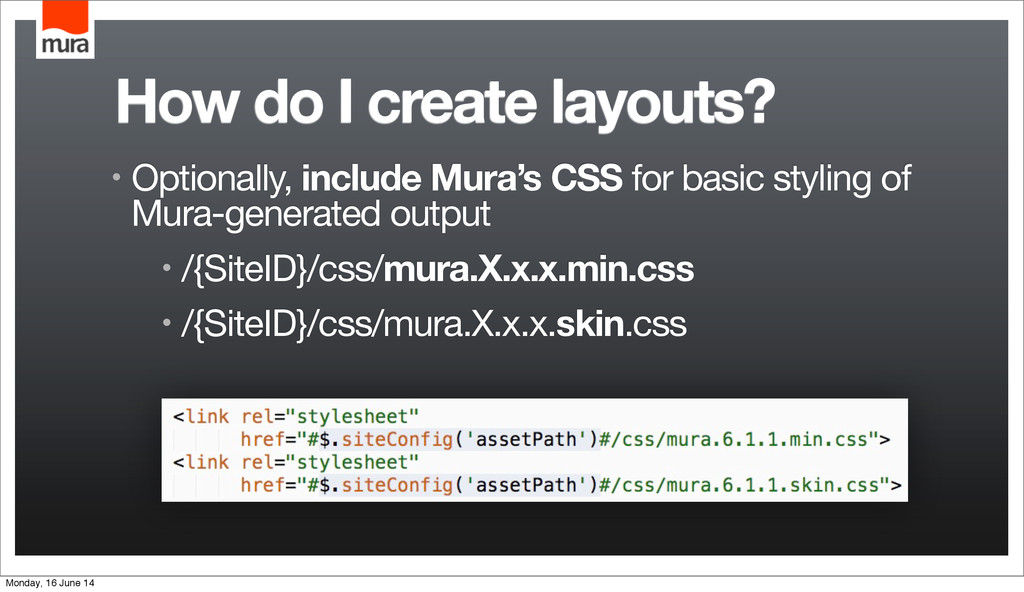 mura

How do I create layouts?

• Optionally, include Mura's CSS for basic styling of Mura-generated output

• /{SiteID}/css/mura.X.x.x.min.css

• /{SiteID}/css/mura.X.x.x.skin.css

<link rel="stylesheet"
      href="#$.siteConfig('assetPath')#/css/mura.6.1.1.min.css">
<link rel="stylesheet"
      href="#$.siteConfig('assetPath')#/css/mura.6.1.1.skin.css">

Monday, 16 June 14